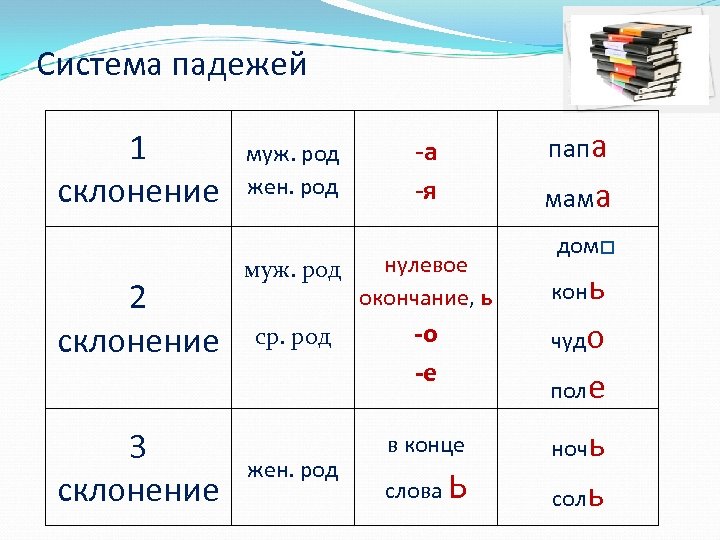 Система падежей

| 1 склонение | муж. род жен. род | -а -я | папа мама |
|---|---|---|---|
| 2 склонение | муж. род ср. род | нулевое окончание, ь -о -е | дом□ конь чудо поле |
| 3 склонение | жен. род | в конце слова Ь | ночь соль |